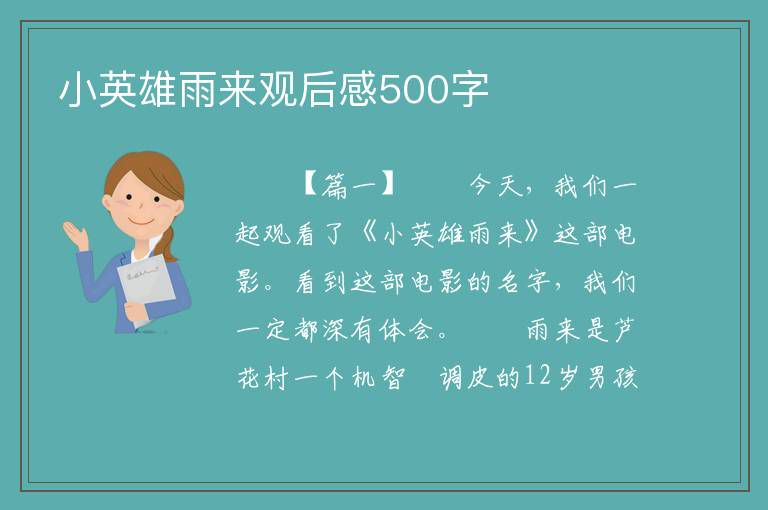 小英雄雨来观后感500字

【篇一】　　今天，我们一起观看了《小英雄雨来》这部电影。看到这部电影的名字，我们一定都深有体会。　　雨来是芦花村一个机智　调皮的12岁男孩